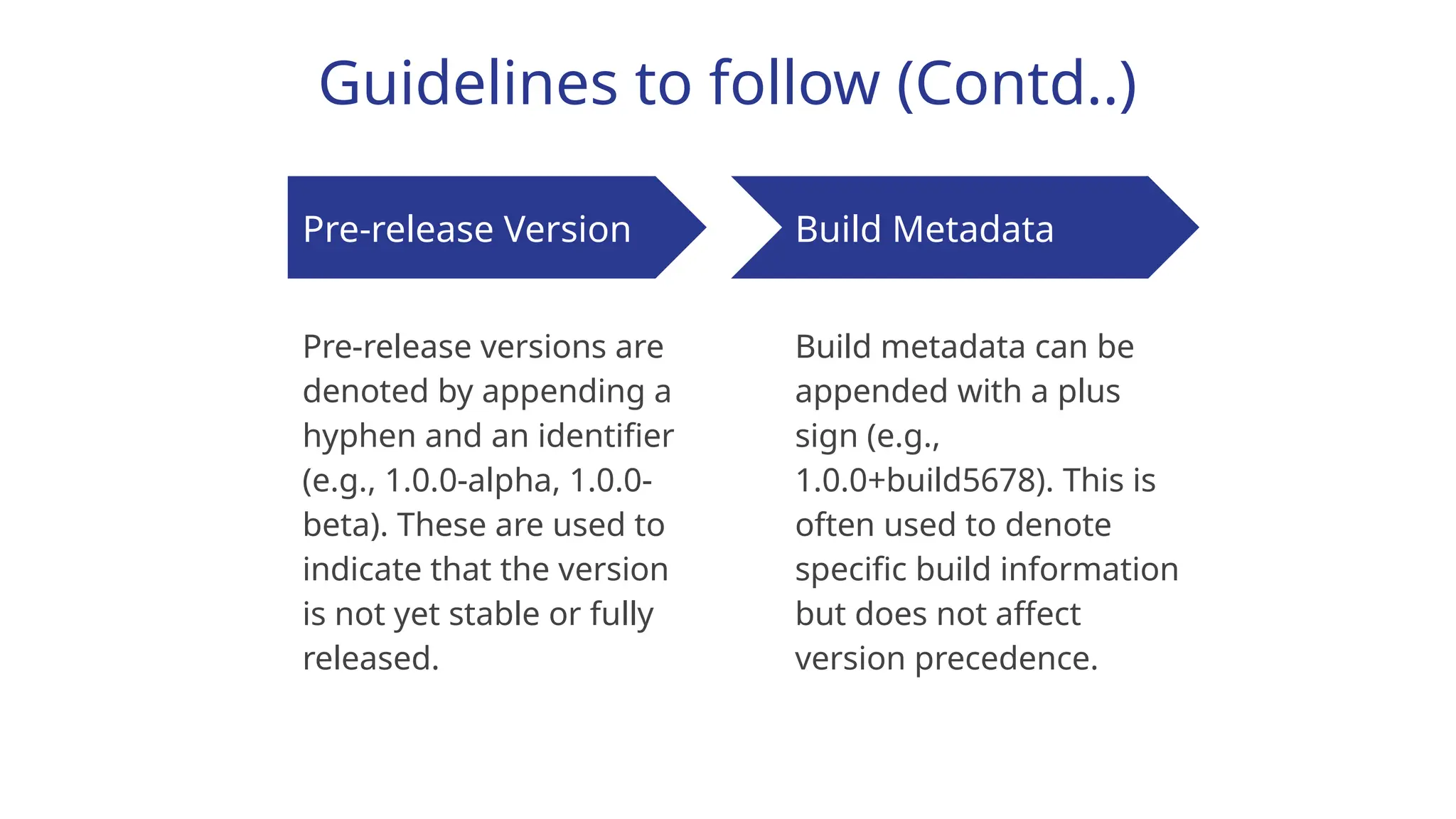 Guidelines to follow (Contd..)

Pre-release Version

Pre-release versions are denoted by appending a hyphen and an identifier (e.g., 1.0.0-alpha, 1.0.0-beta). These are used to indicate that the version is not yet stable or fully released.

Build Metadata

Build metadata can be appended with a plus sign (e.g., 1.0.0+build5678). This is often used to denote specific build information but does not affect version precedence.